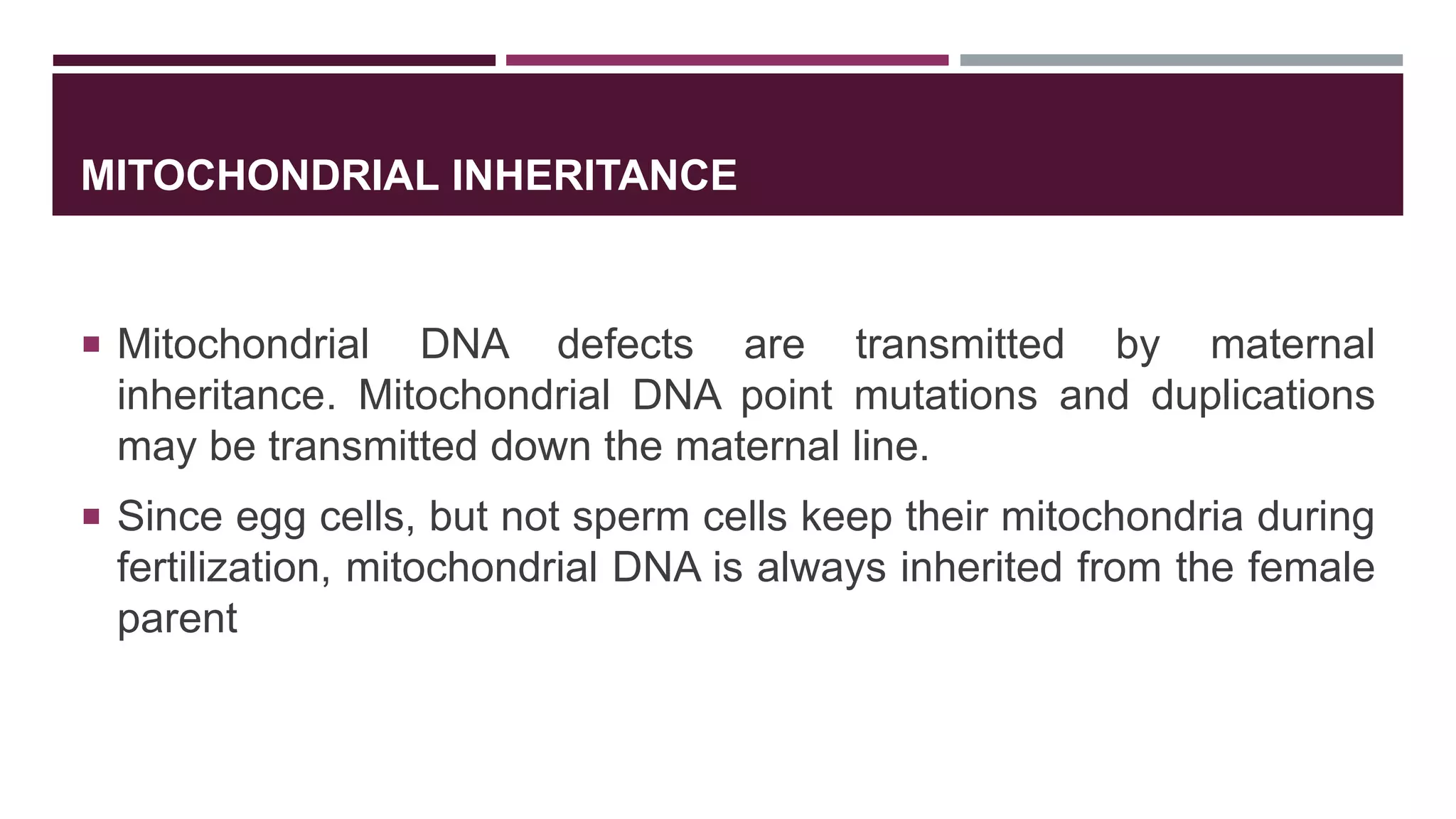 MITOCHONDRIAL INHERITANCE

▪ Mitochondrial DNA defects are transmitted by maternal inheritance. Mitochondrial DNA point mutations and duplications may be transmitted down the maternal line.

▪ Since egg cells, but not sperm cells keep their mitochondria during fertilization, mitochondrial DNA is always inherited from the female parent